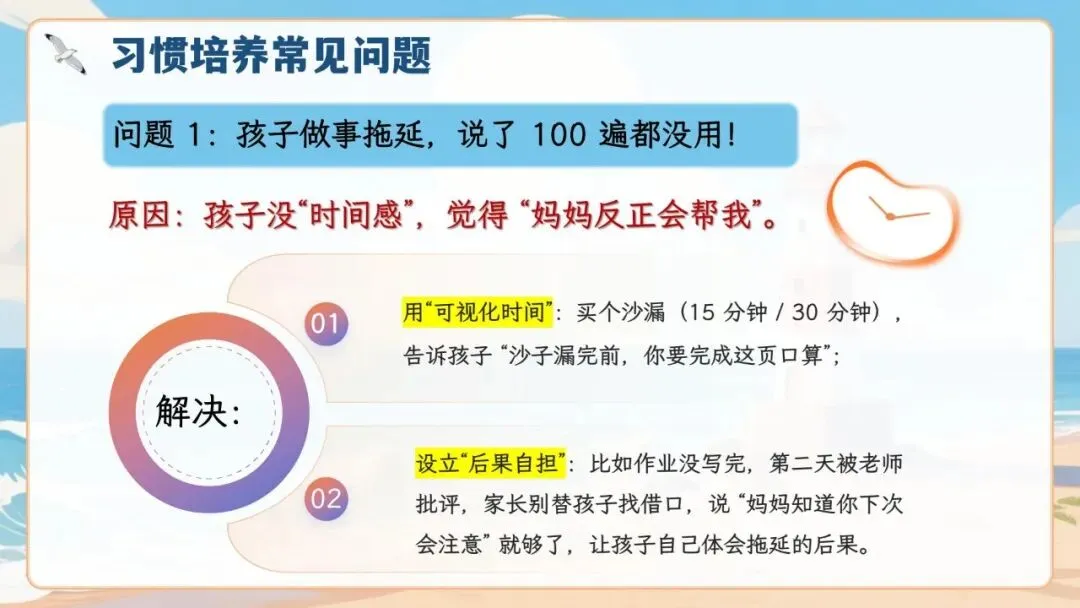 习惯培养常见问题

问题1：孩子做事拖延，说了100遍都没用！

原因：孩子没“时间感”，觉得“妈妈反正会帮我”。

解决：

01

用“可视化时间”：买个沙漏（15分钟/30分钟），告诉孩子“沙子漏完前，你要完成这页口算”；

02

设立“后果自担”：比如作业没写完，第二天被老师批评，家长别替孩子找借口，说“妈妈知道你下次会注意”就够了，让孩子自己体会拖延的后果。